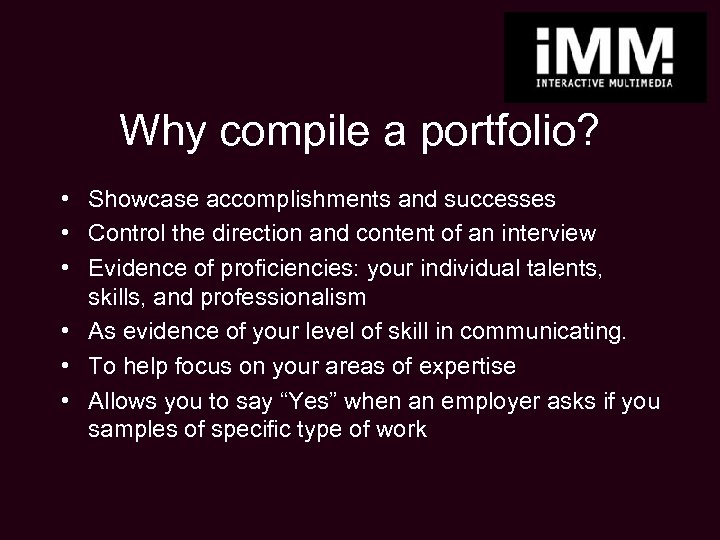 iMM
INTERACTIVE MULTIMEDIA

Why compile a portfolio?

• Showcase accomplishments and successes
• Control the direction and content of an interview
• Evidence of proficiencies: your individual talents, skills, and professionalism
• As evidence of your level of skill in communicating.
• To help focus on your areas of expertise
• Allows you to say “Yes” when an employer asks if you samples of specific type of work